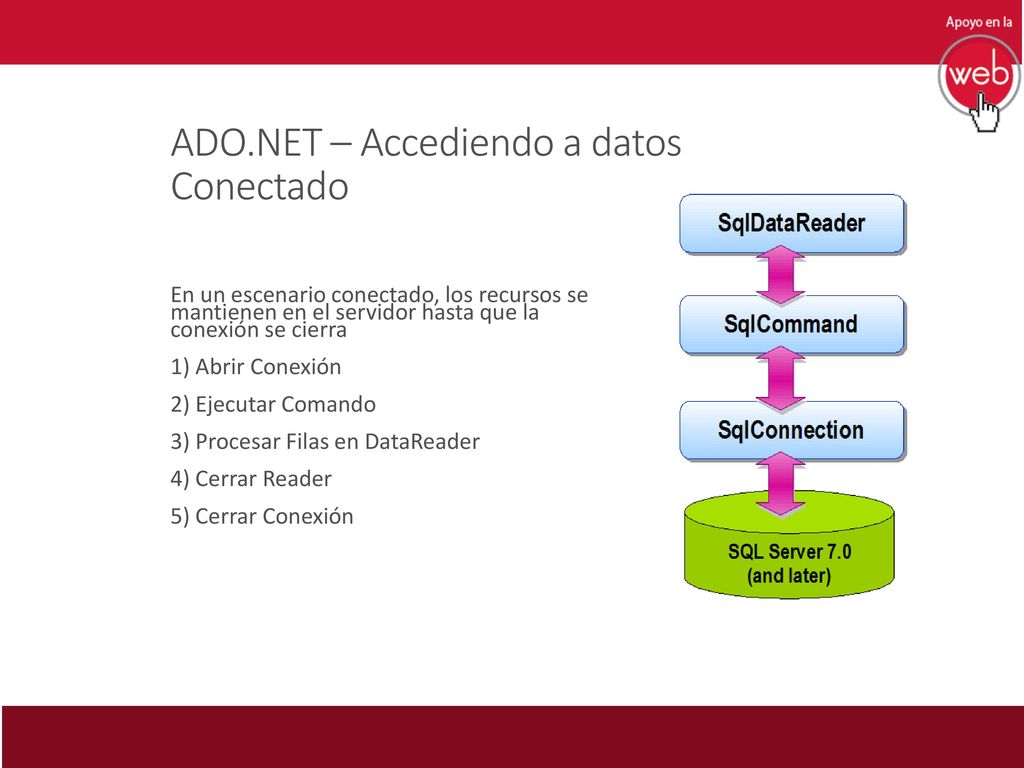 Apoyo en la
web

ADO.NET – Accediendo a datos Conectado

En un escenario conectado, los recursos se mantienen en el servidor hasta que la conexión se cierra

1) Abrir Conexión

2) Ejecutar Comando

3) Procesar Filas en DataReader

4) Cerrar Reader

5) Cerrar Conexión

SqlDataReader

SqlCommand

SqlConnection

SQL Server 7.0
(and later)